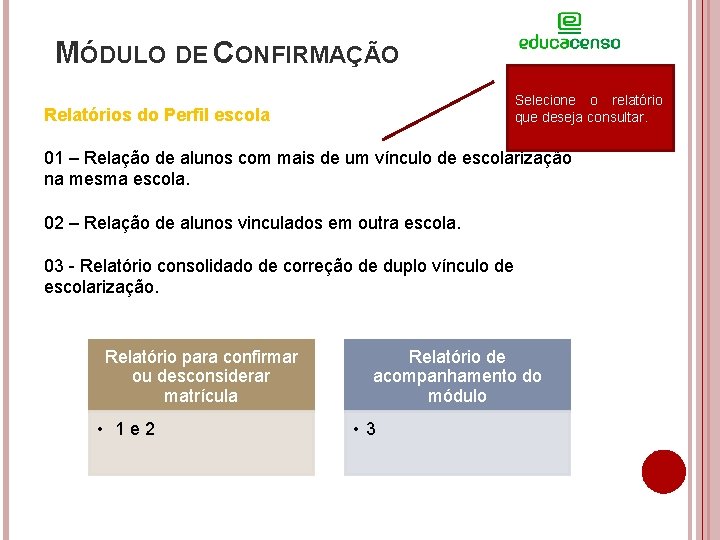 MÓDULO DE CONFIRMAÇÃO

educacenso

Selecione o relatório que deseja consultar.

Relatórios do Perfil escola

01 – Relação de alunos com mais de um vínculo de escolarização na mesma escola.

02 – Relação de alunos vinculados em outra escola.

03 - Relatório consolidado de correção de duplo vínculo de escolarização.

Relatório para confirmar ou desconsiderar matrícula

• 1 e 2

Relatório de acompanhamento do módulo

• 3